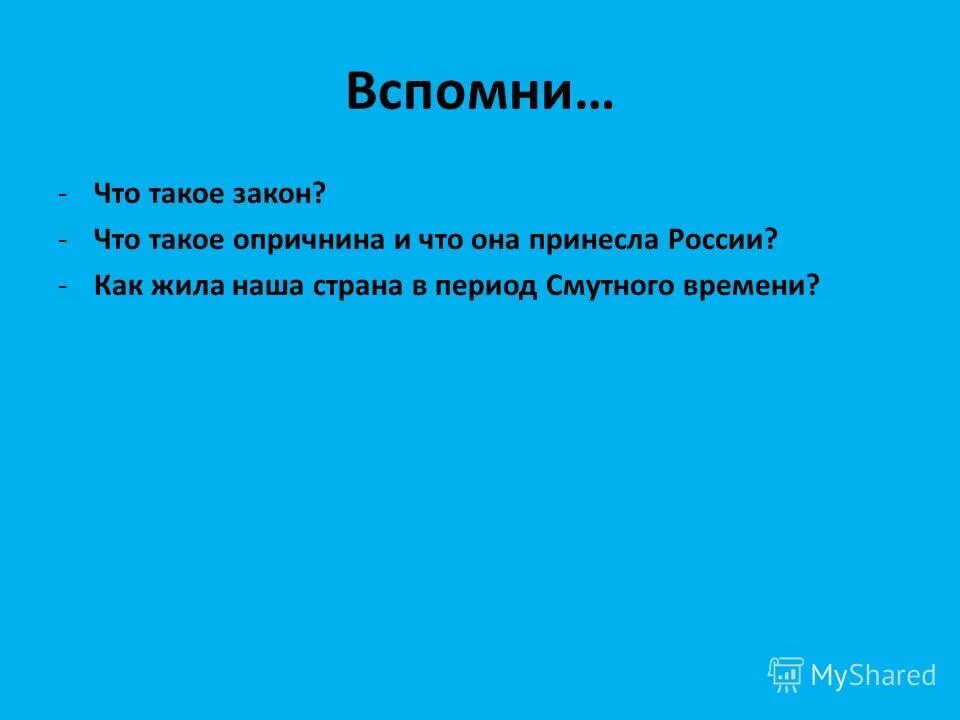 Вспомни…

- Что такое закон?
- Что такое опричнина и что она принесла России?
- Как жила наша страна в период Смутного времени?

MyShared